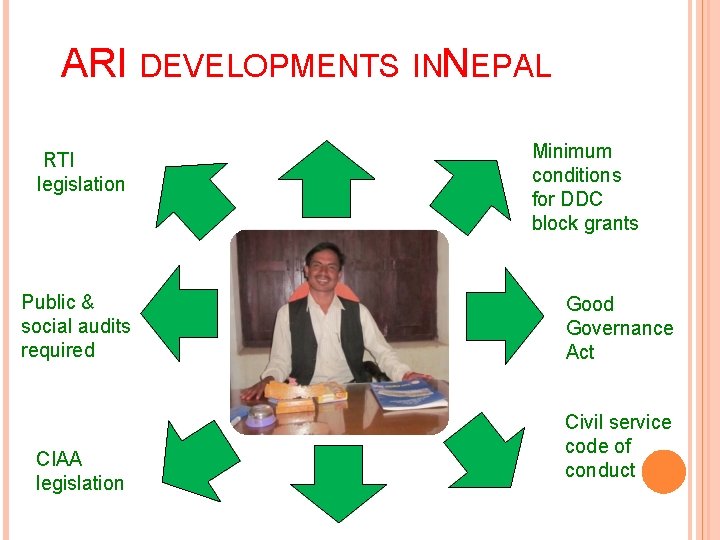 ARI DEVELOPMENTS INNEPAL

RTI legislation

Minimum conditions for DDC block grants

Public & social audits required

Good Governance Act

CIAA legislation

Civil service code of conduct